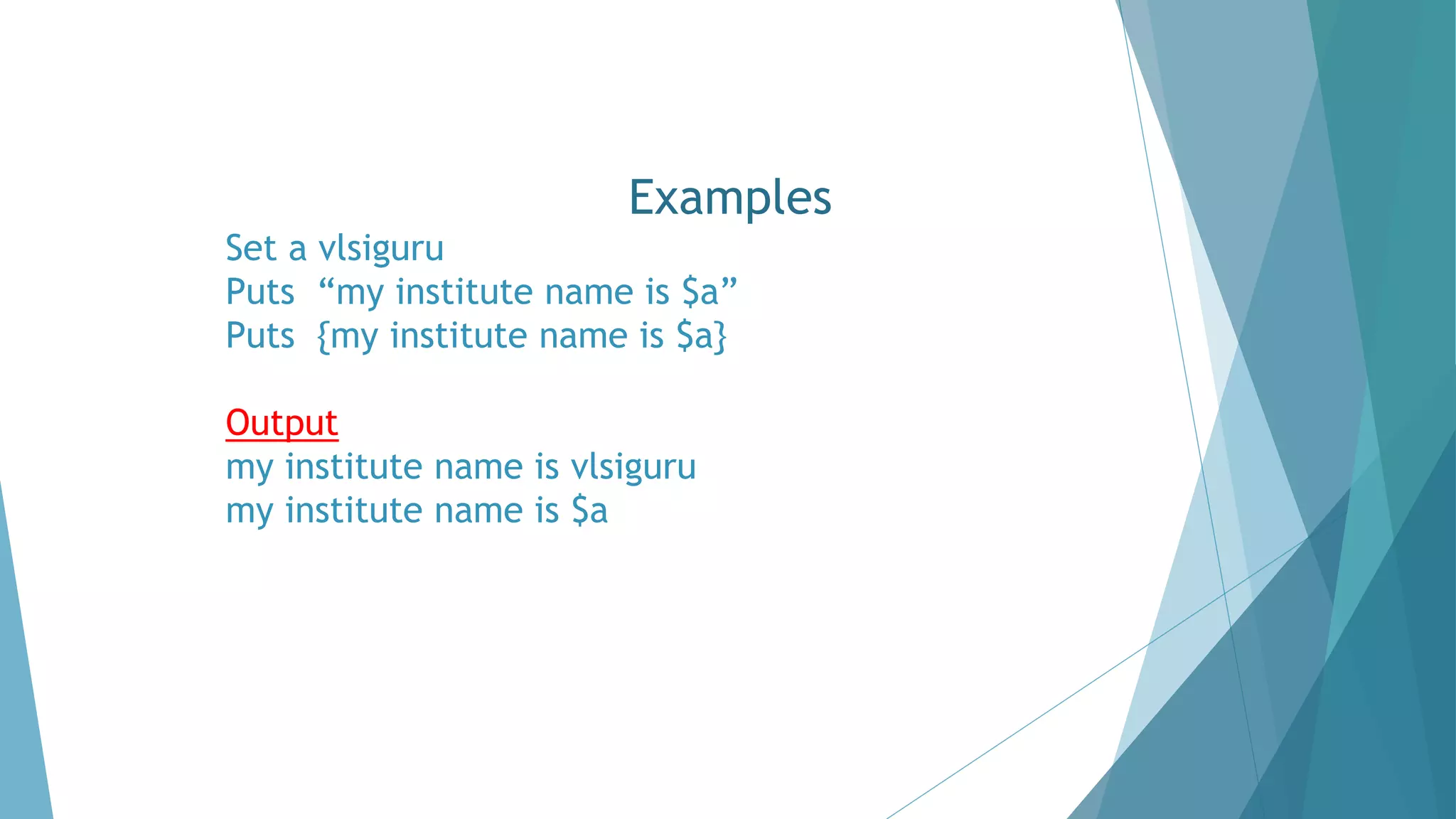 Examples

Set a vlsiguru
Puts “my institute name is \$a”
Puts {my institute name is \$a}

Output
my institute name is vlsiguru
my institute name is \$a